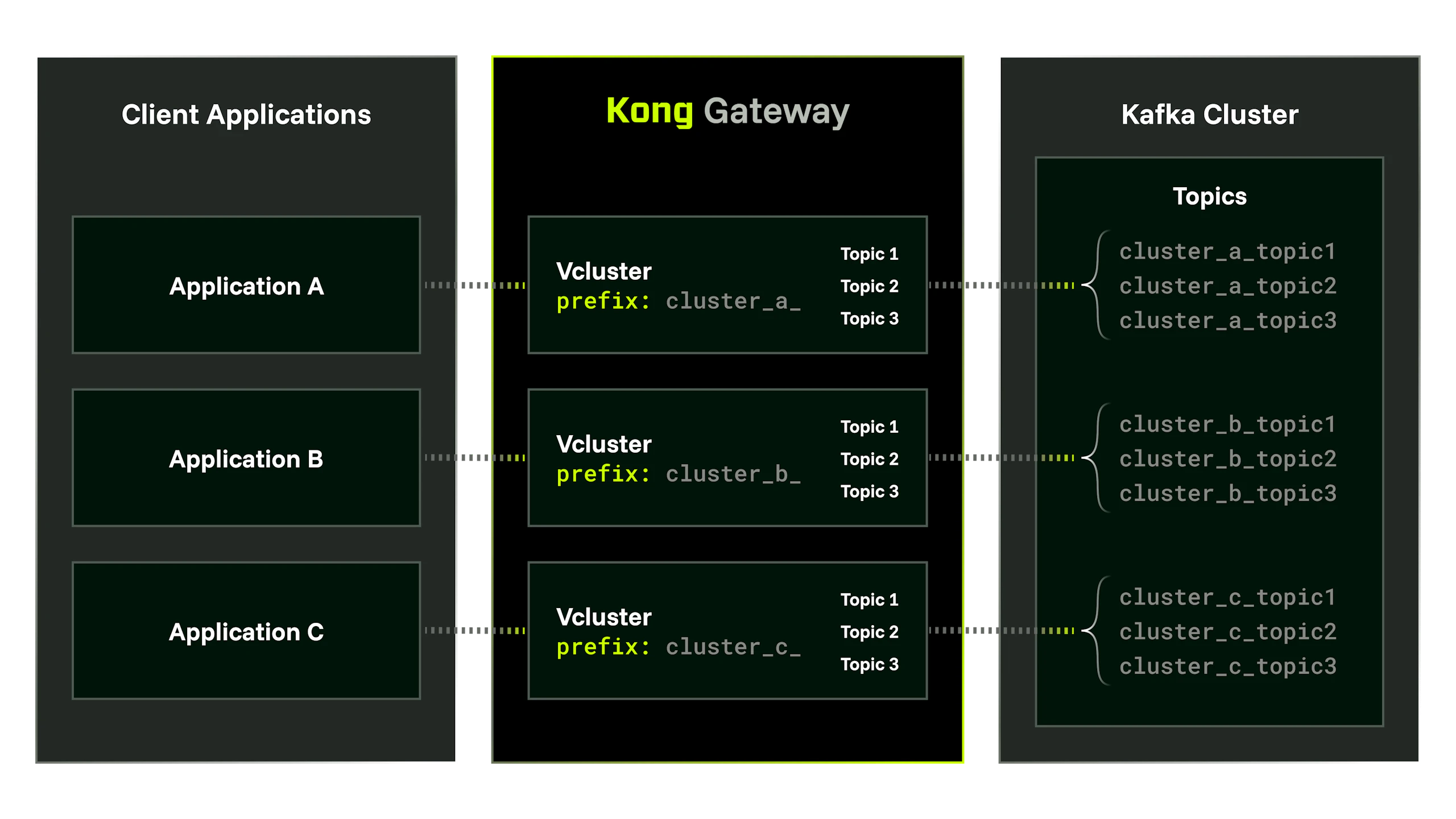 Client Applications

Application A

Application B

Application C

Kong Gateway

Vcluster
prefix: cluster_a_

Topic 1
Topic 2
Topic 3

Vcluster
prefix: cluster_b_

Topic 1
Topic 2
Topic 3

Vcluster
prefix: cluster_c_

Topic 1
Topic 2
Topic 3

Kafka Cluster

Topics

cluster_a_topic1
cluster_a_topic2
cluster_a_topic3

cluster_b_topic1
cluster_b_topic2
cluster_b_topic3

cluster_c_topic1
cluster_c_topic2
cluster_c_topic3